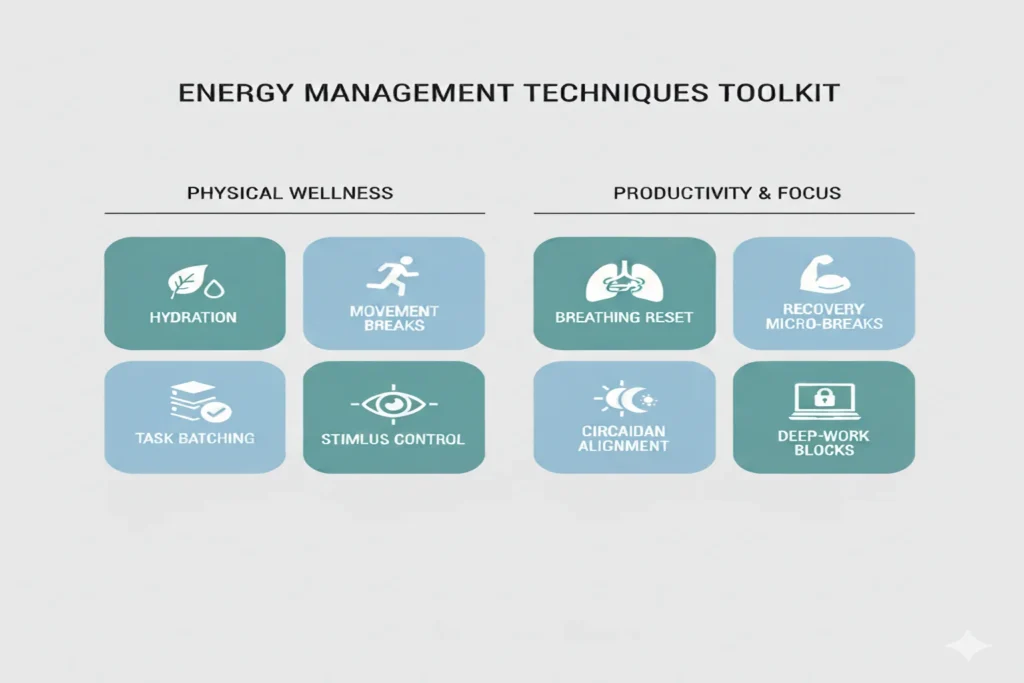 ENERGY MANAGEMENT TECHNIQUES TOOLKIT

PHYSICAL WELLNESS

HYDRATION

MOVEMENT BREAKS

TASK BATCHING

STIMLUS CONTROL

PRODUCTIVITY & FOCUS

BREATHING RESET

RECOVERY MICRO-BREAKS

CIRCAIDAN ALIGNMENT

DEEP-WORK BLOCKS